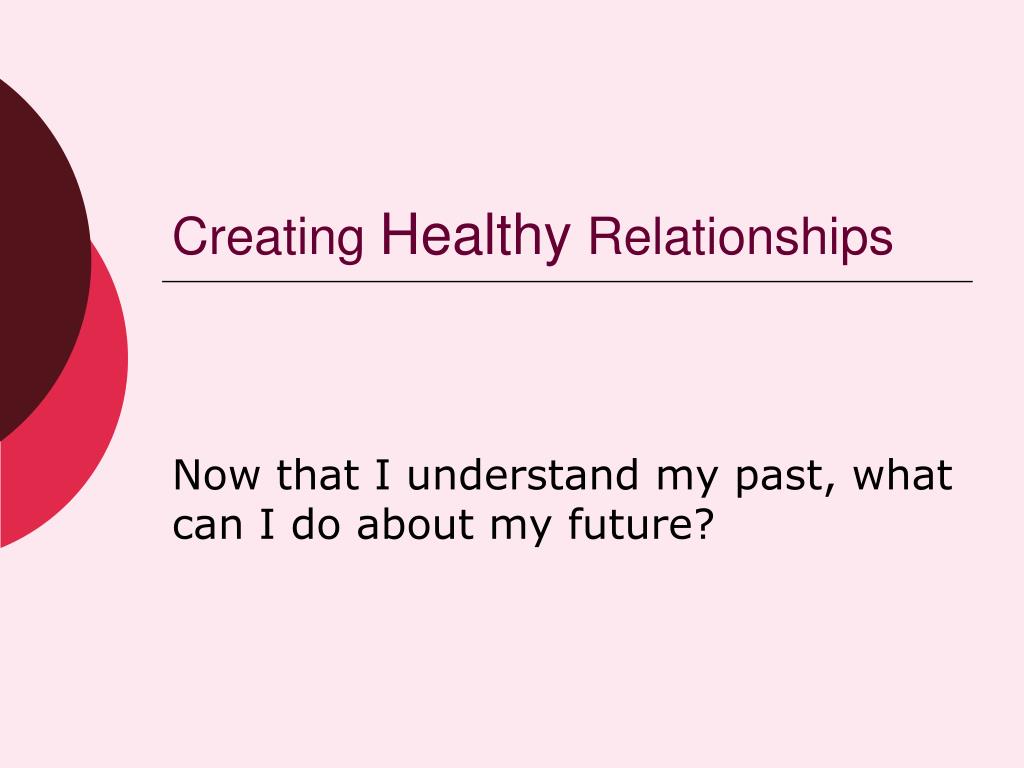 Creating Healthy Relationships

Now that I understand my past, what can I do about my future?